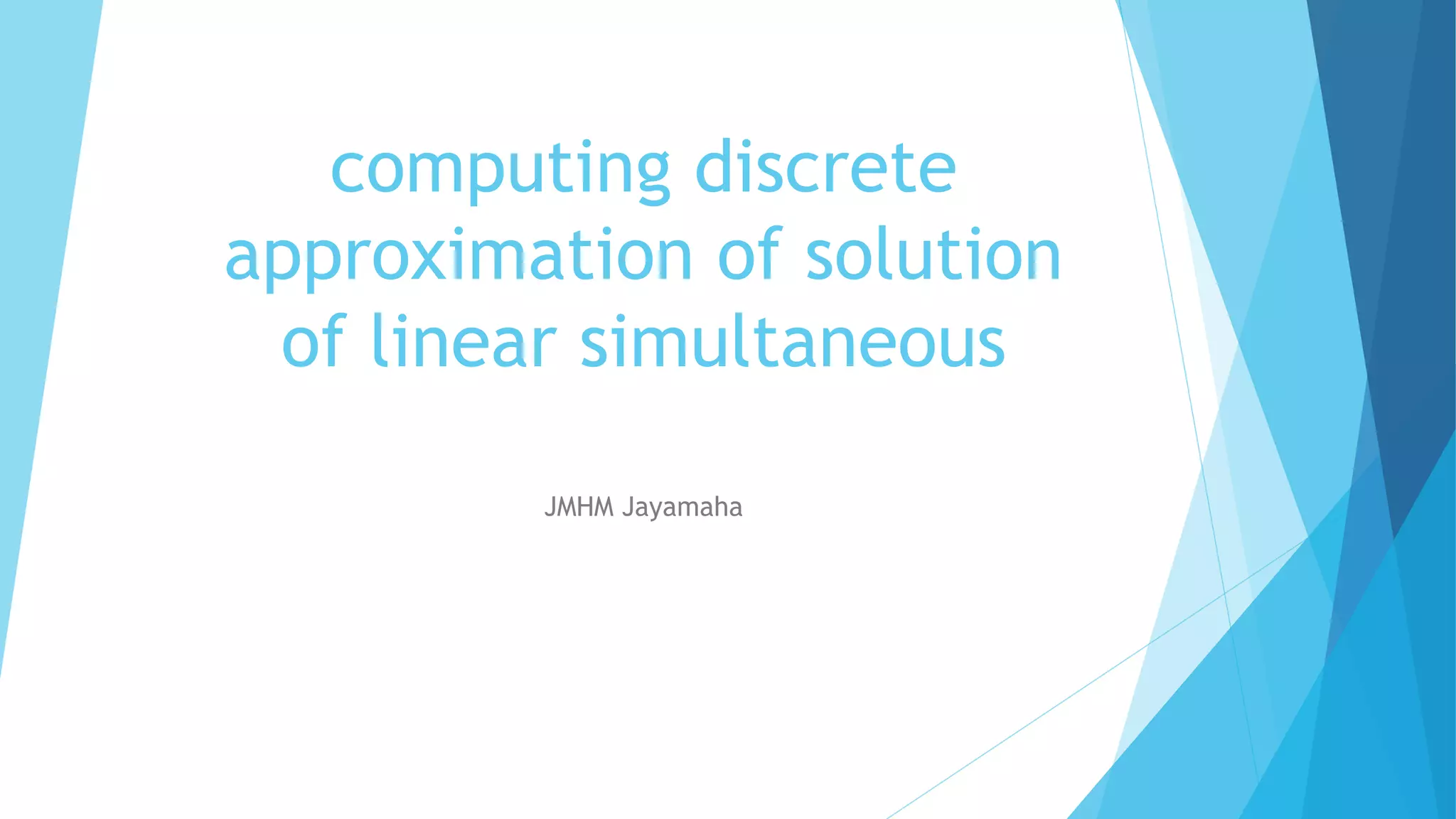 computing discrete approximation of solution of linear simultaneous

JMHM Jayamaha